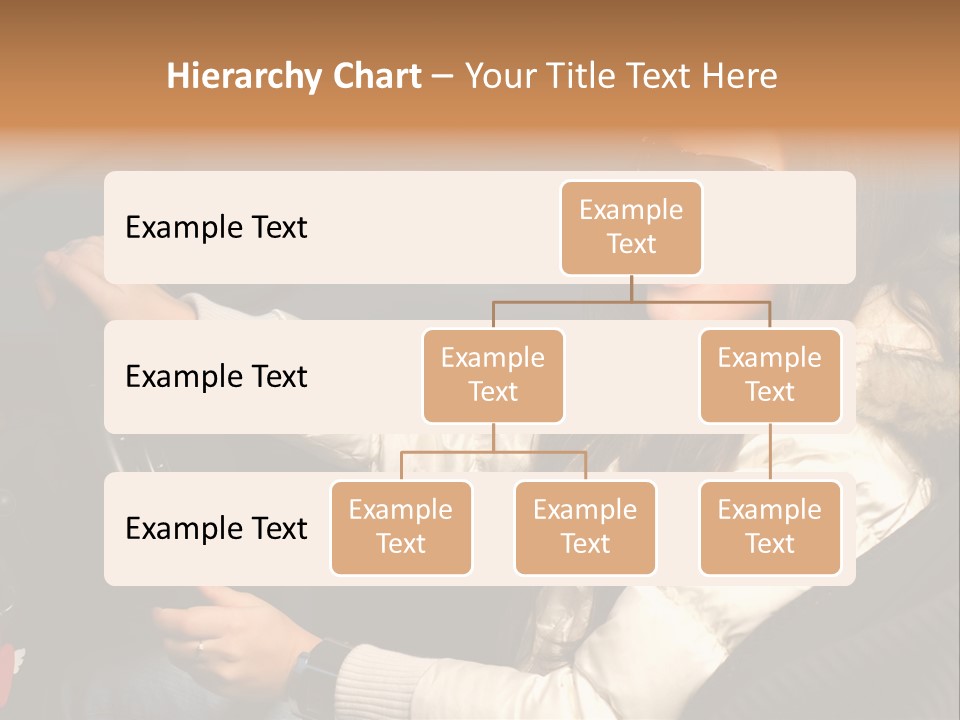 Hierarchy Chart – Your Title Text Here

Example Text

Example Text

Example Text

Example Text

Example Text

Example Text

Example Text

Example Text

Example Text